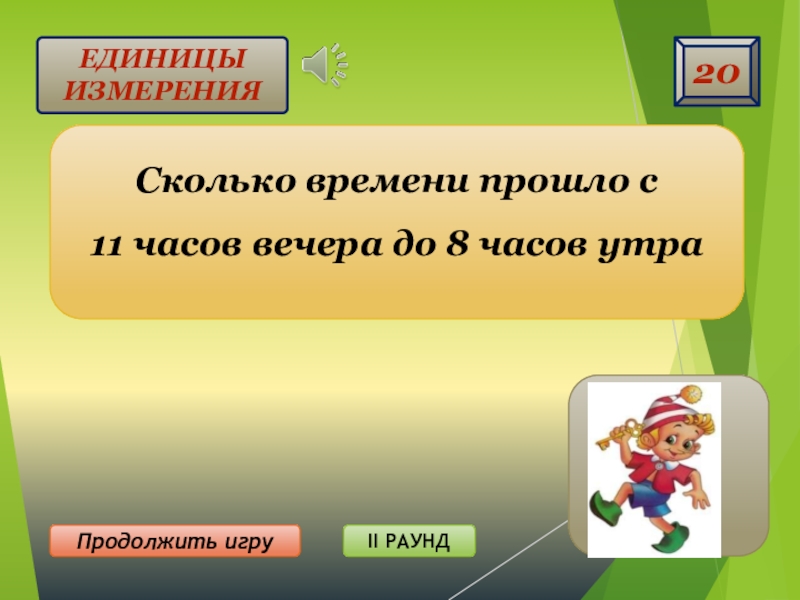 ЕДИНИЦЫ ИЗМЕРЕНИЯ

20

Сколько времени прошло с

11 часов вечера до 8 часов утра

Продолжить игру

II РАУНД